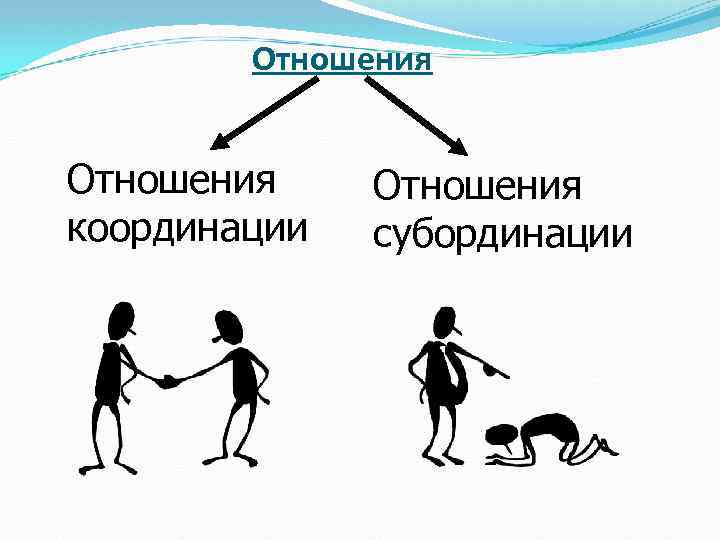 Отношения

Отношения координации

Отношения субординации